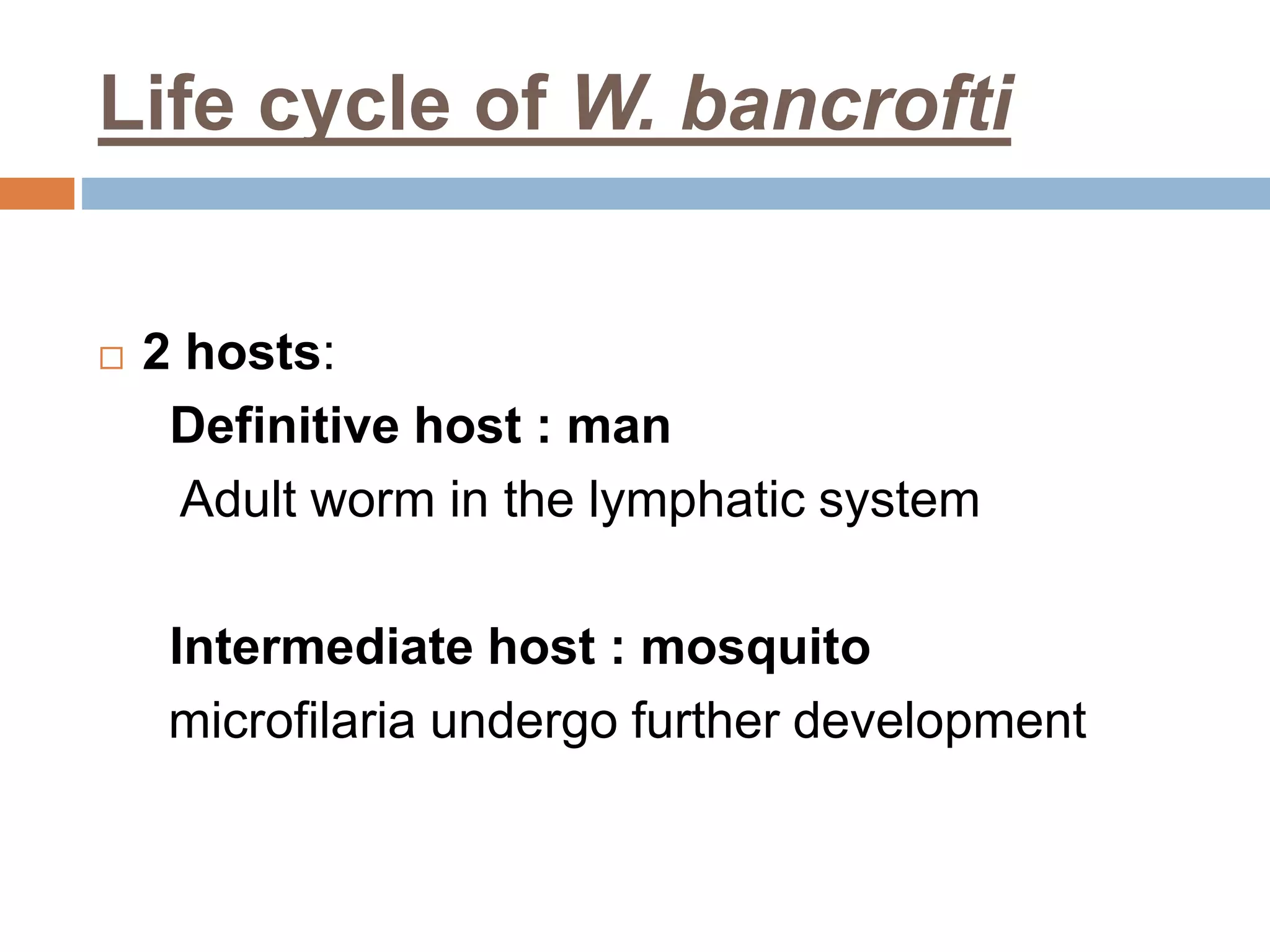 Life cycle of W. bancrofti

2 hosts:
Definitive host : man
Adult worm in the lymphatic system

Intermediate host : mosquito
microfilaria undergo further development